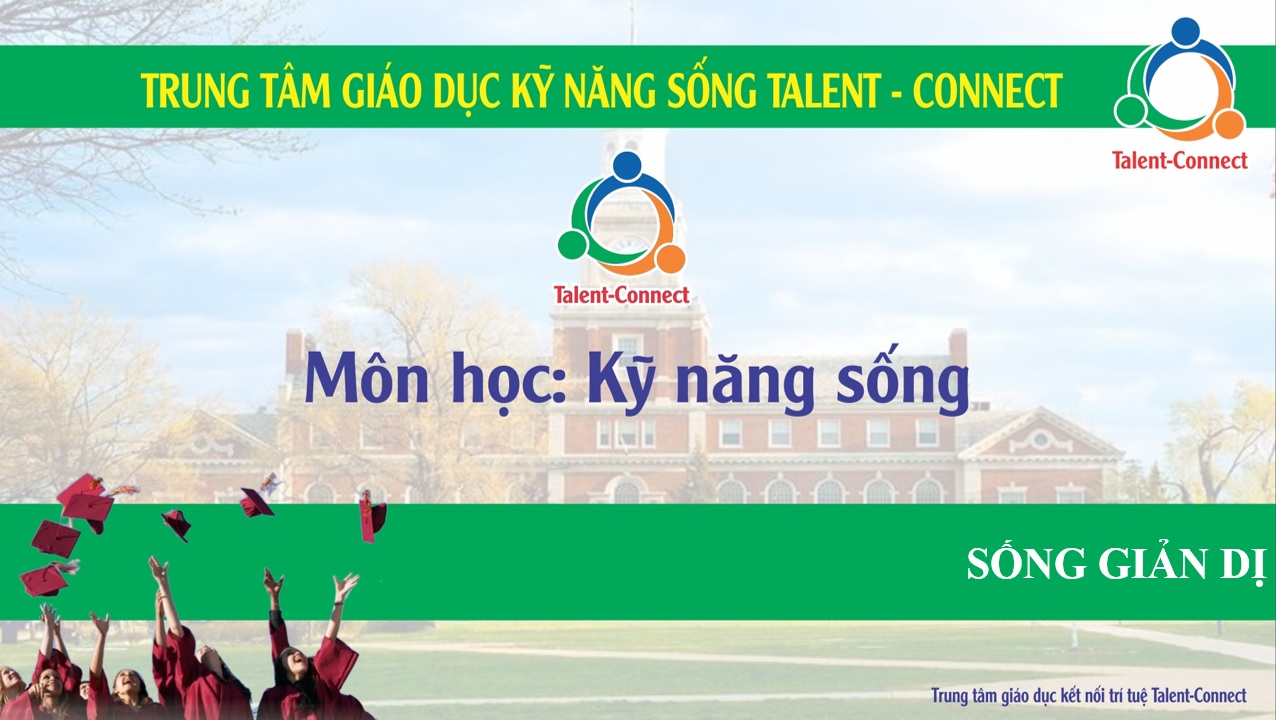 TRUNG TÂM GIÁO DỤC KỸ NĂNG SỐNG TALENT - CONNECT

Talent-Connect

Talent-Connect

Môn học: Kỹ năng sống

SỐNG GIẢN DỊ

Trung tâm giáo dục kết nối trí tuệ Talent-Connect